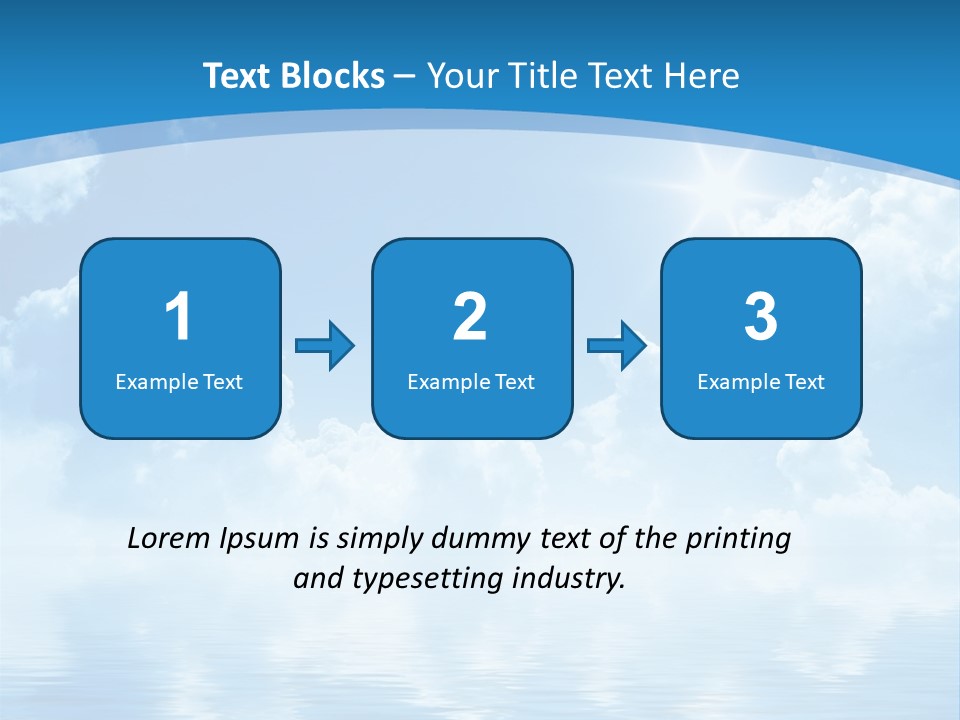 Text Blocks – Your Title Text Here

1
Example Text

2
Example Text

3
Example Text

Lorem Ipsum is simply dummy text of the printing and typesetting industry.